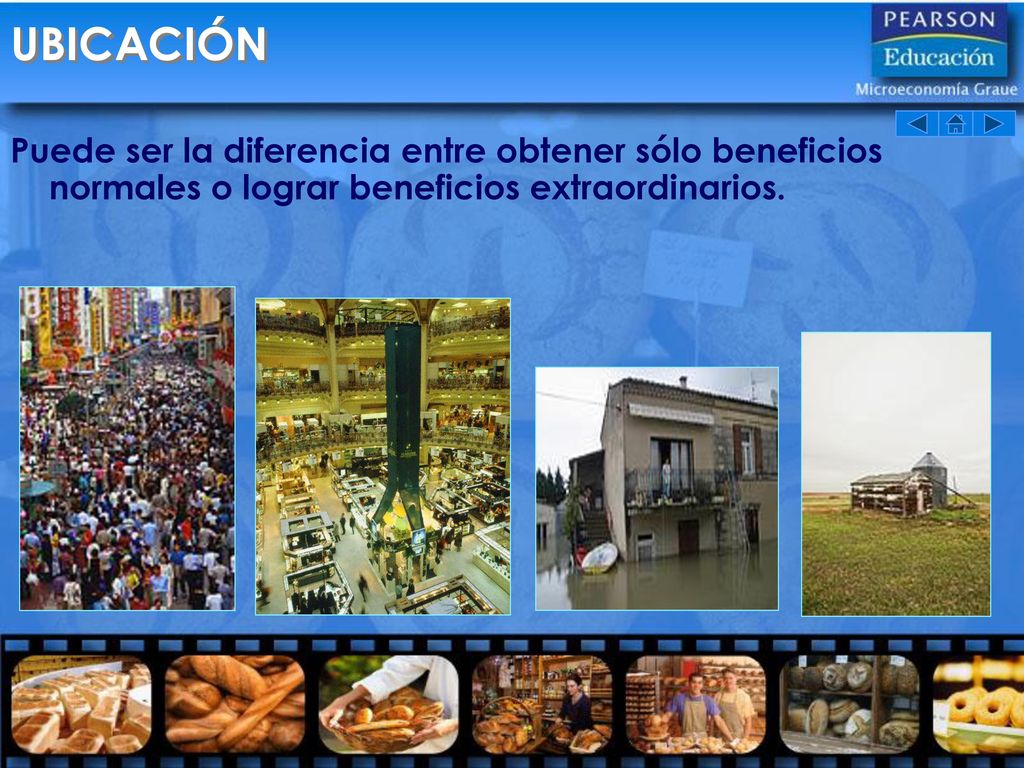 UBICACIÓN

PEARSON
Educación
Microeconomía Graue

Puede ser la diferencia entre obtener sólo beneficios normales o lograr beneficios extraordinarios.